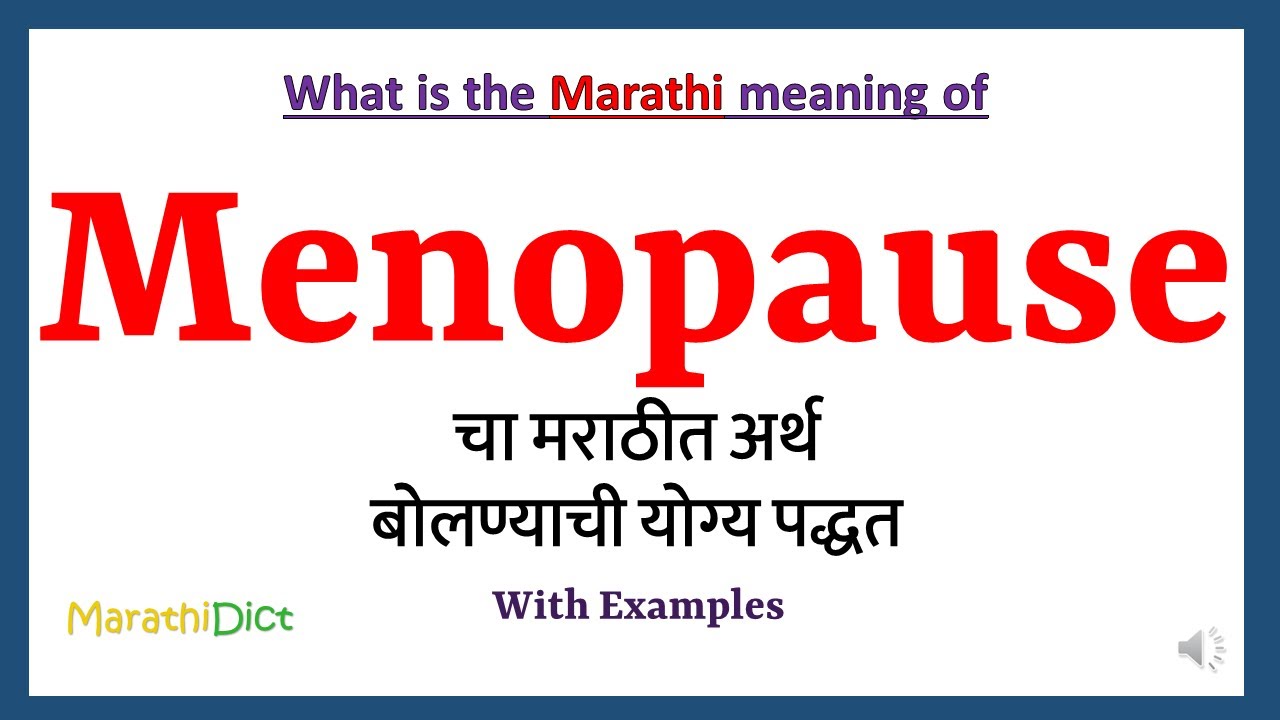 What is the Marathi meaning of

Menopause

चा मराठीत अर्थ
बोलण्याची योग्य पद्धत

With Examples

MarathiDict